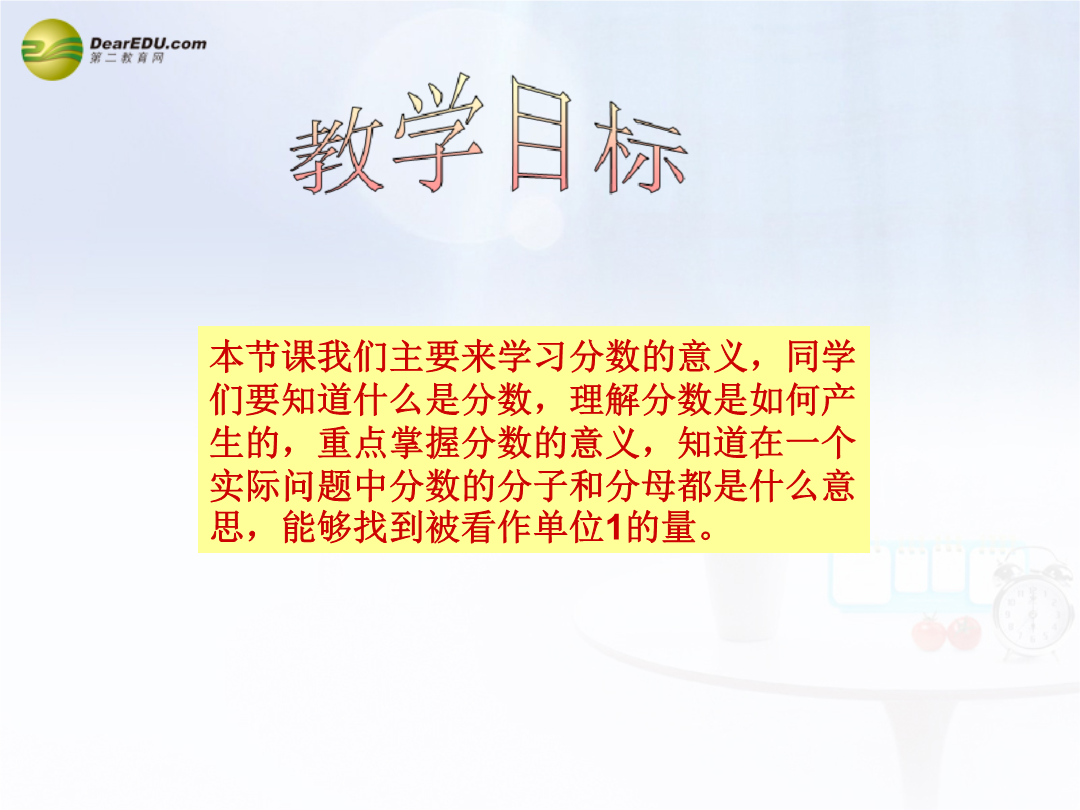 DearEDU.com
第二教育网

教学目标

本节课我们主要来学习分数的意义，同学们要知道什么是分数，理解分数是如何产生的，重点掌握分数的意义，知道在一个实际问题中分数的分子和分母都是什么意思，能够找到被看作单位1的量。